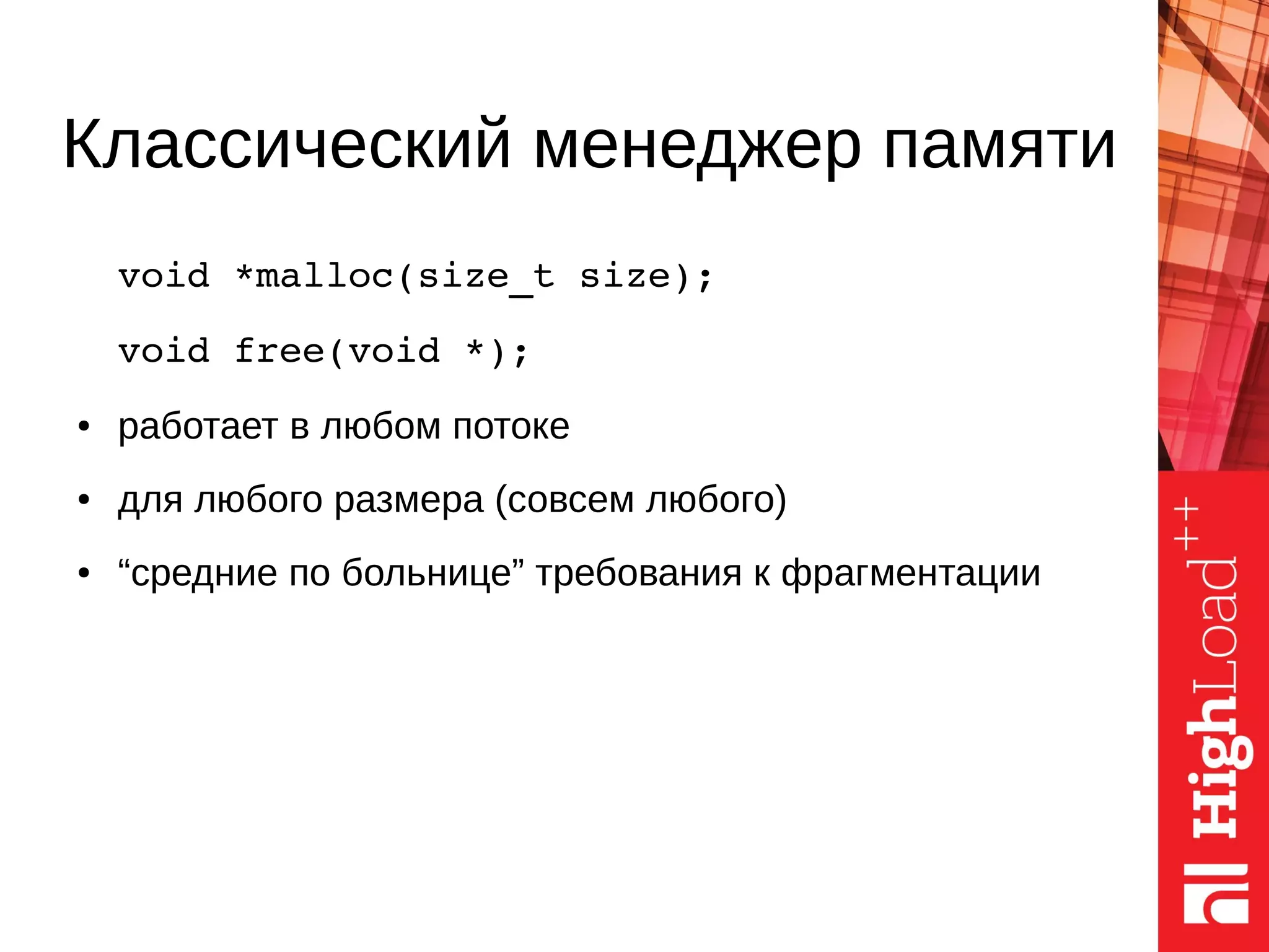 Классический менеджер памяти

void *malloc(size_t size);

void free(void *);

• работает в любом потоке

• для любого размера (совсем любого)

• “средние по больнице” требования к фрагментации

HighLoad++